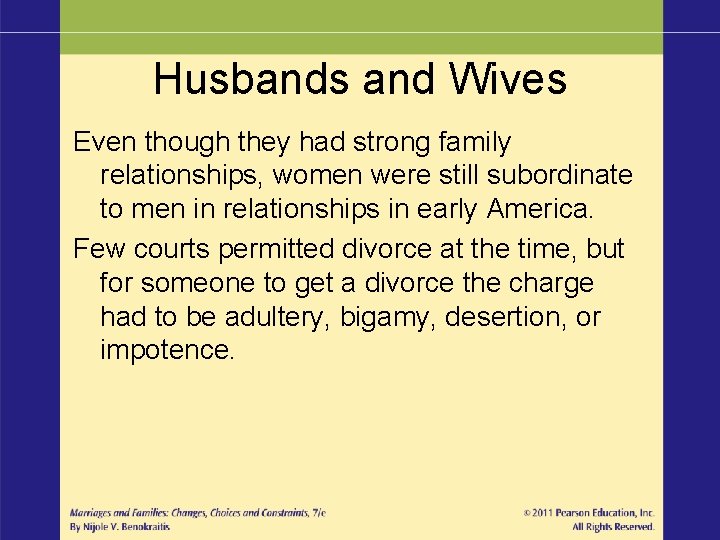 Husbands and Wives

Even though they had strong family relationships, women were still subordinate to men in relationships in early America.

Few courts permitted divorce at the time, but for someone to get a divorce the charge had to be adultery, bigamy, desertion, or impotence.

Marriages and Families: Changes, Choices and Constraints, 7/e
By Nijole V. Benokraitis

© 2011 Pearson Education, Inc.
All Rights Reserved.